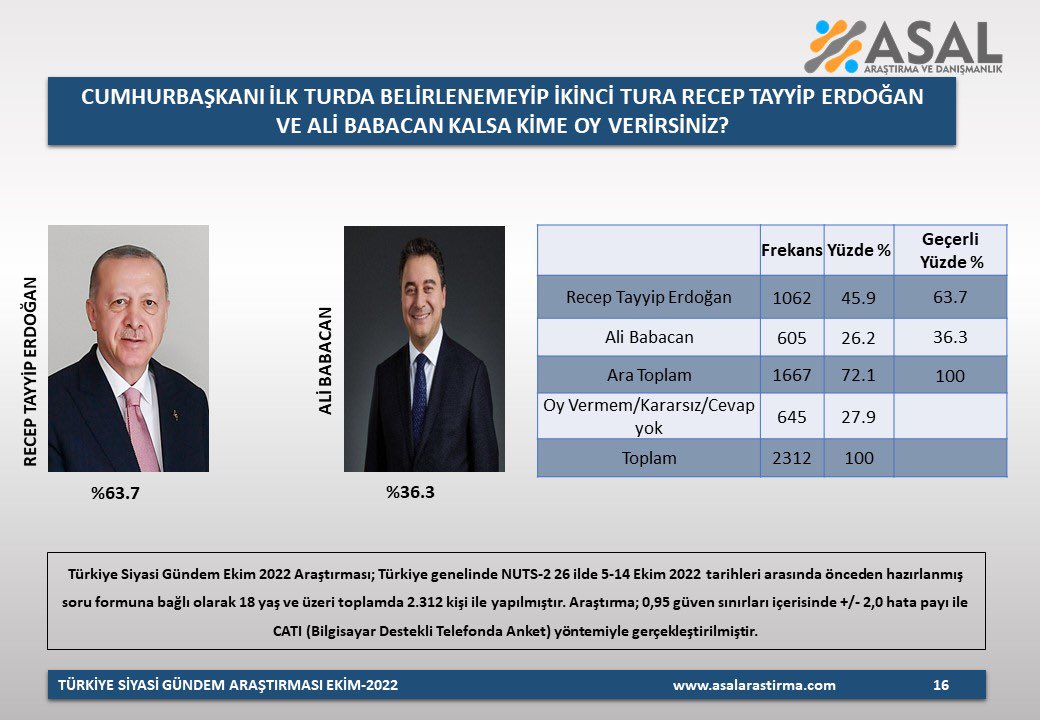 ASAL
ARAŞTIRMA VE DANIŞMANLIK

CUMHURBAŞKANI İLK TURDA BELİRLENEMEYİP İKİNCİ TURA RECEP TAYYİP ERDOĞAN VE ALİ BABACAN KALSA KİME OY VERİRSİNİZ?

RECEP TAYYİP ERDOĞAN

%63.7

ALİ BABACAN

%36.3

| | Frekans | Yüzde % | Geçerli Yüzde % |
|---|---|---|---|
| Recep Tayyip Erdoğan | 1062 | 45.9 | 63.7 |
| Ali Babacan | 605 | 26.2 | 36.3 |
| Ara Toplam | 1667 | 72.1 | 100 |
| Oy Vermem/Kararsız/Cevap yok | 645 | 27.9 | |
| Toplam | 2312 | 100 | |

Türkiye Siyasi Gündem Ekim 2022 Araştırması; Türkiye genelinde NUTS-2 26 ilde 5-14 Ekim 2022 tarihleri arasında önceden hazırlanmış soru formuna bağlı olarak 18 yaş ve üzeri toplamda 2.312 kişi ile yapılmıştır. Araştırma; 0,95 güven sınırları içerisinde +/- 2,0 hata payı ile CATI (Bilgisayar Destekli Telefonda Anket) yöntemiyle gerçekleştirilmiştir.

TÜRKİYE SİYASİ GÜNDEM ARAŞTIRMASI EKİM-2022 www.asalarastirma.com 16